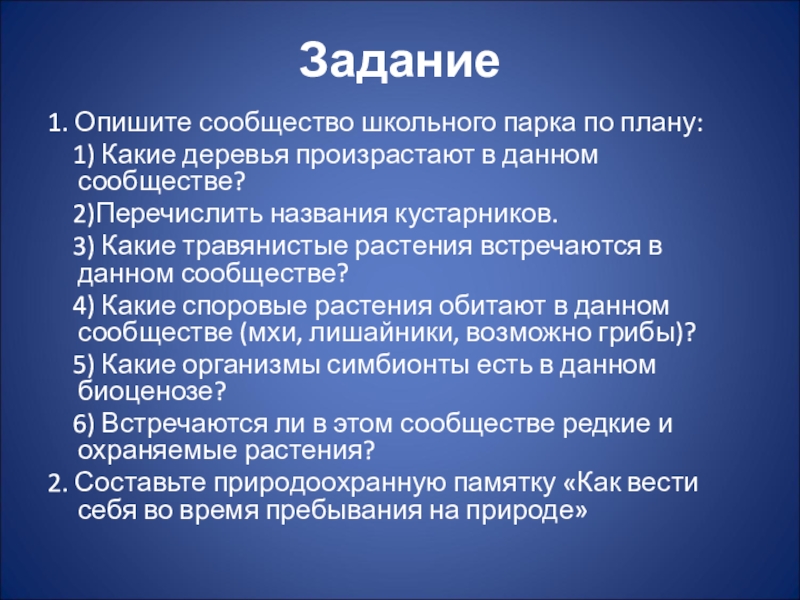 Задание

1. Опишите сообщество школьного парка по плану:

1) Какие деревья произрастают в данном сообществе?

2)Перечислить названия кустарников.

3) Какие травянистые растения встречаются в данном сообществе?

4) Какие споровые растения обитают в данном сообществе (мхи, лишайники, возможно грибы)?

5) Какие организмы симбионты есть в данном биоценозе?

6) Встречаются ли в этом сообществе редкие и охраняемые растения?

2. Составьте природоохранную памятку «Как вести себя во время пребывания на природе»